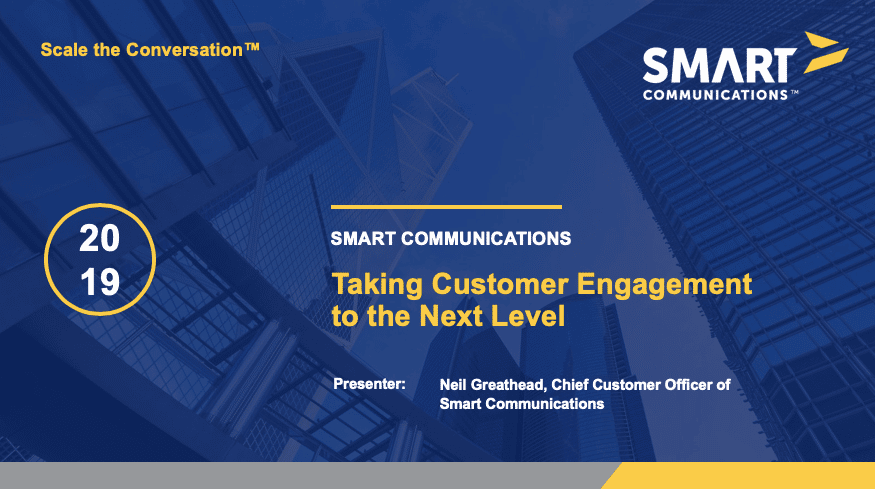 Scale the Conversation™

SMART COMMUNICATIONS™

20
19

SMART COMMUNICATIONS

Taking Customer Engagement to the Next Level

Presenter: Neil Greathead, Chief Customer Officer of Smart Communications